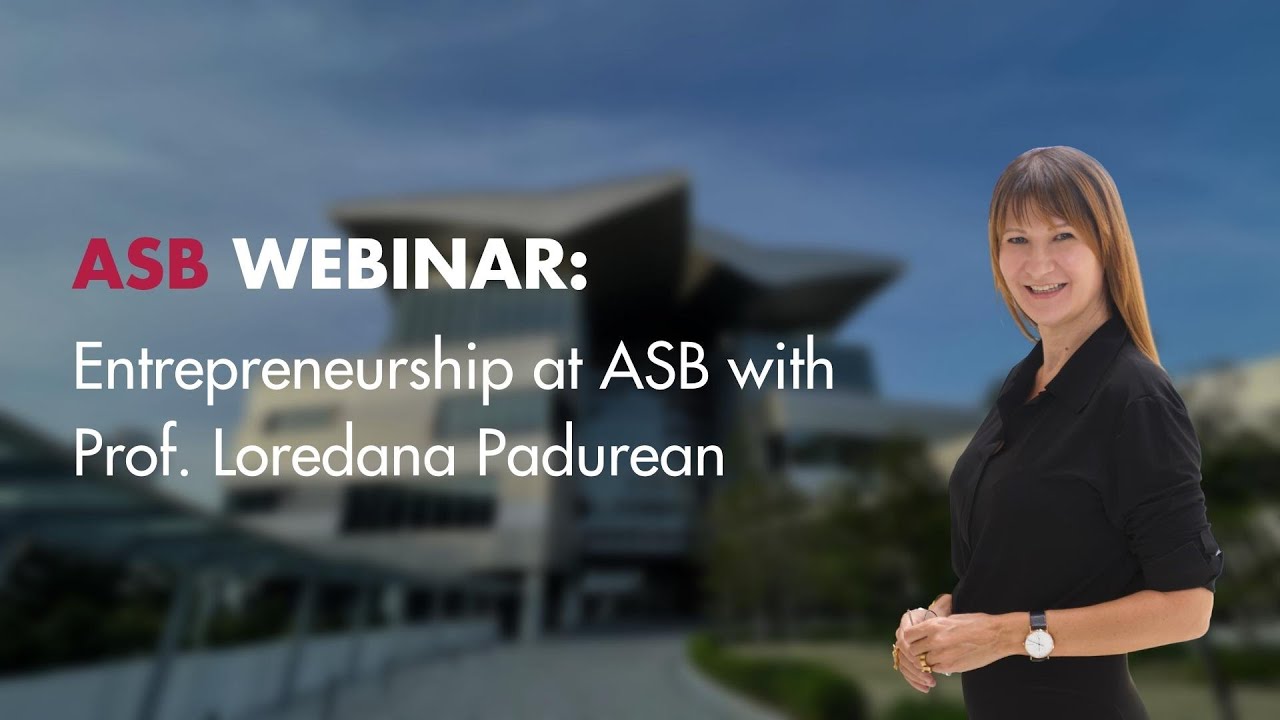 ASB WEBINAR:

Entrepreneurship at ASB with Prof. Loredana Padurean